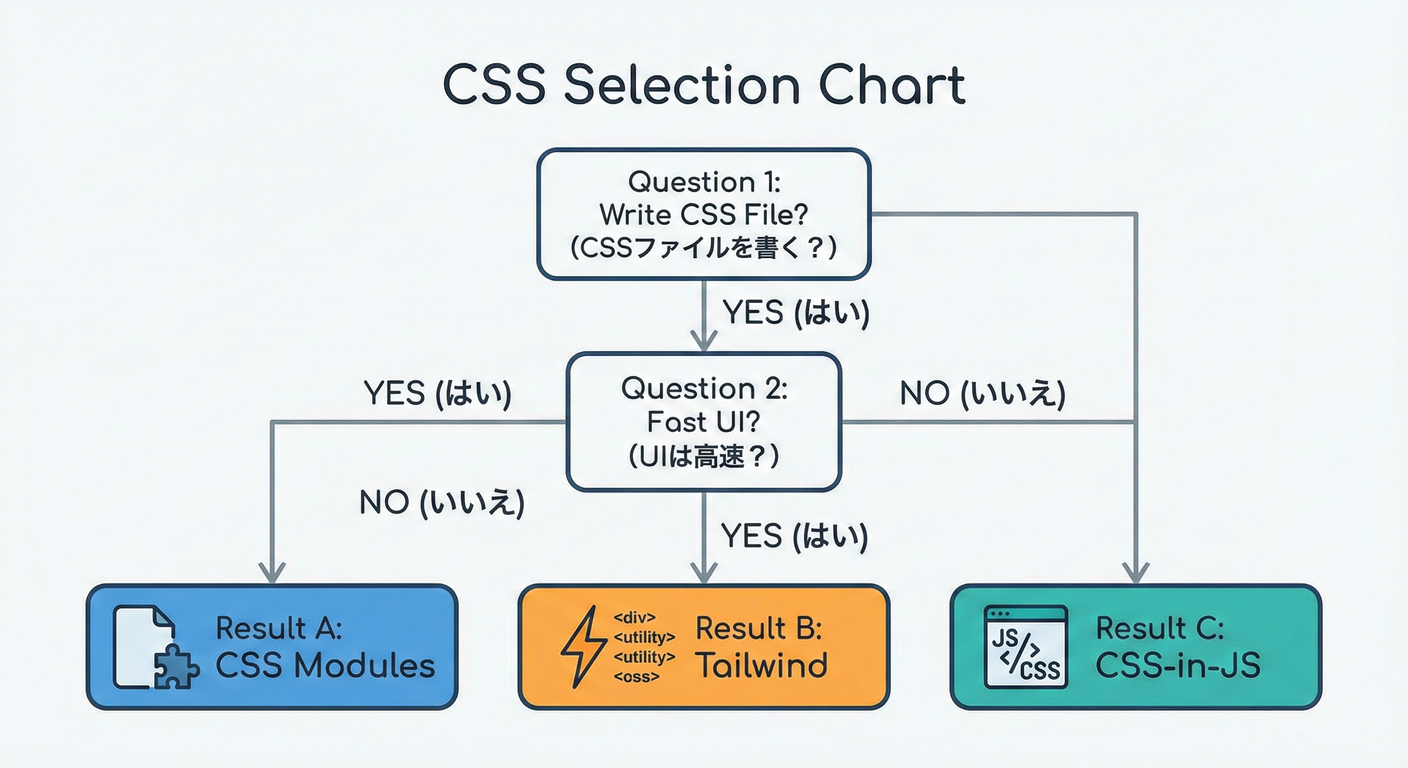 CSS Selection Chart

Question 1:
Write CSS File?
(CSSファイルを書く？)

YES (はい)

YES (はい)

Question 2:
Fast UI?
(UIは高速？)

NO (いいえ)

NO (いいえ)

YES (はい)

Result A:
CSS Modules

<div>
<utility>
<utility>
<oss>

Result B:
Tailwind

JS
</>
CSS

Result C:
CSS-in-JS